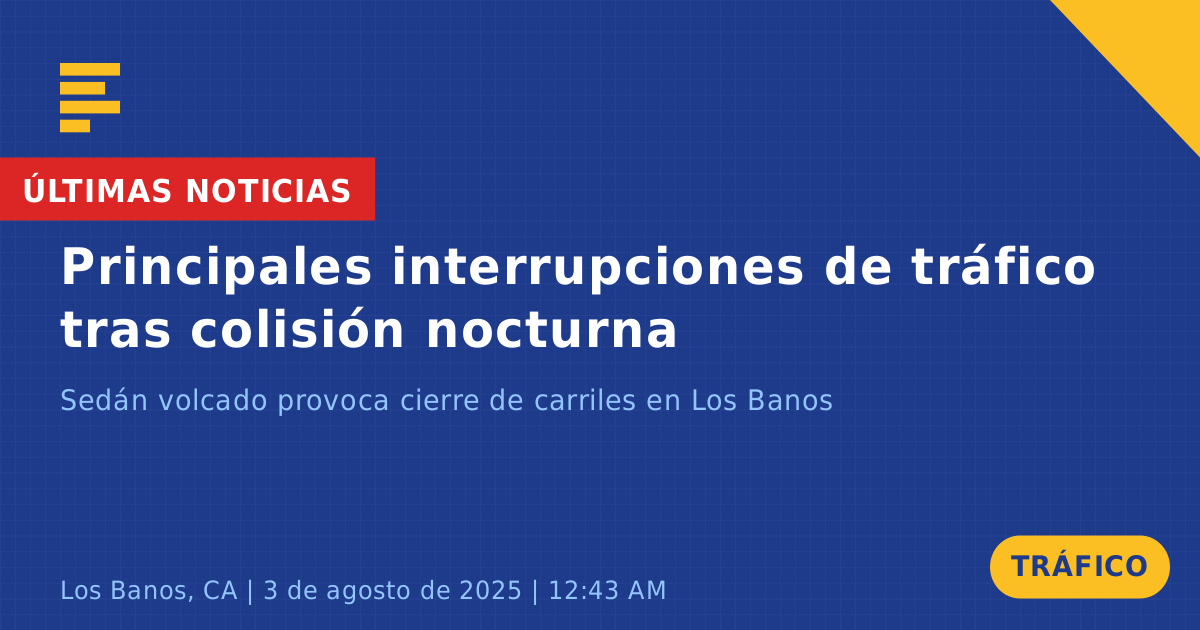 ÚLTIMAS NOTICIAS

Principales interrupciones de tráfico tras colisión nocturna

Sedán volcado provoca cierre de carriles en Los Banos

Los Banos, CA | 3 de agosto de 2025 | 12:43 AM

TRÁFICO